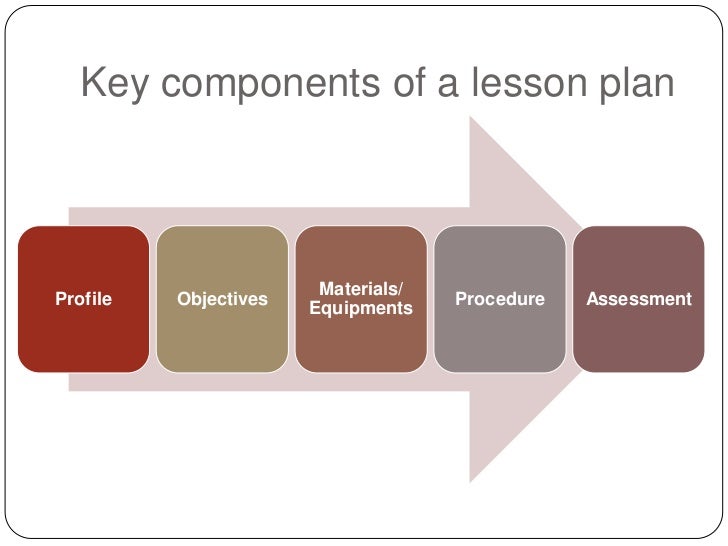 Key components of a lesson plan

Profile

Objectives

Materials/ Equipments

Procedure

Assessment